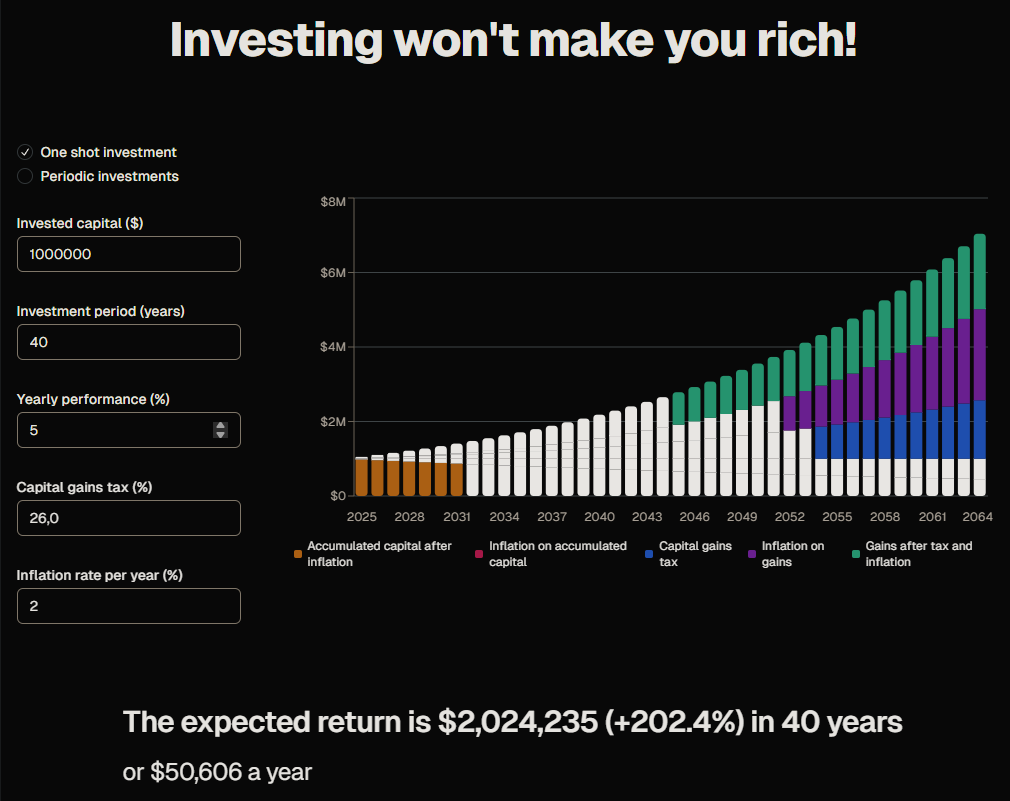 Investing won't make you rich!

One shot investment
Periodic investments

Invested capital ($)
1000000

Investment period (years)
40

Yearly performance (%)
5

Capital gains tax (%)
26,0

Inflation rate per year (%)
2

$8M
$6M
$4M
$2M
$0

2025 2028 2031 2034 2037 2040 2043 2046 2049 2052 2055 2058 2061 2064

Accumulated capital after inflation
Inflation on accumulated capital
Capital gains tax
Inflation on gains
Gains after tax and inflation

The expected return is $2,024,235 (+202.4%) in 40 years

or $50,606 a year